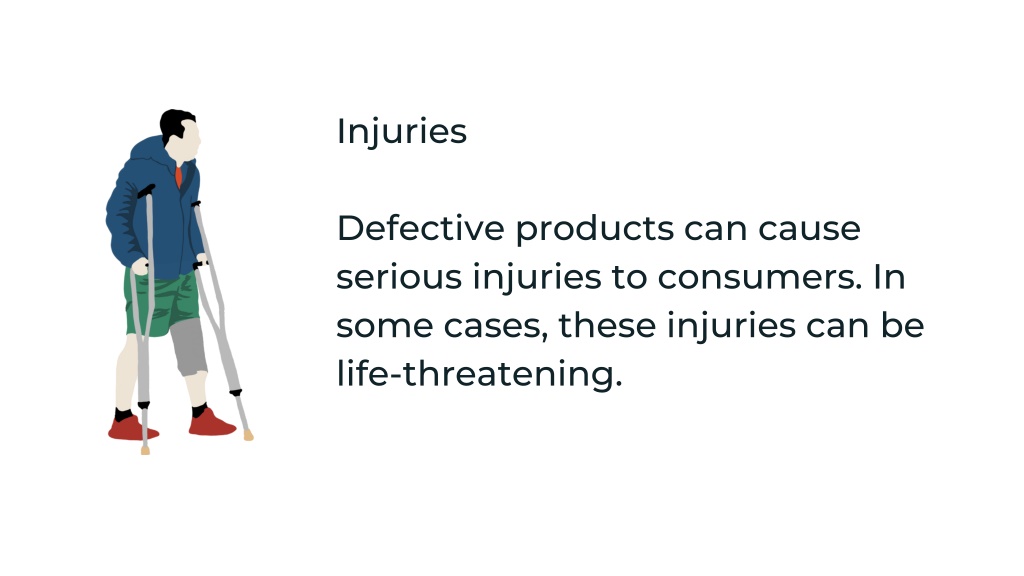 Injuries

Defective products can cause serious injuries to consumers. In some cases, these injuries can be life-threatening.